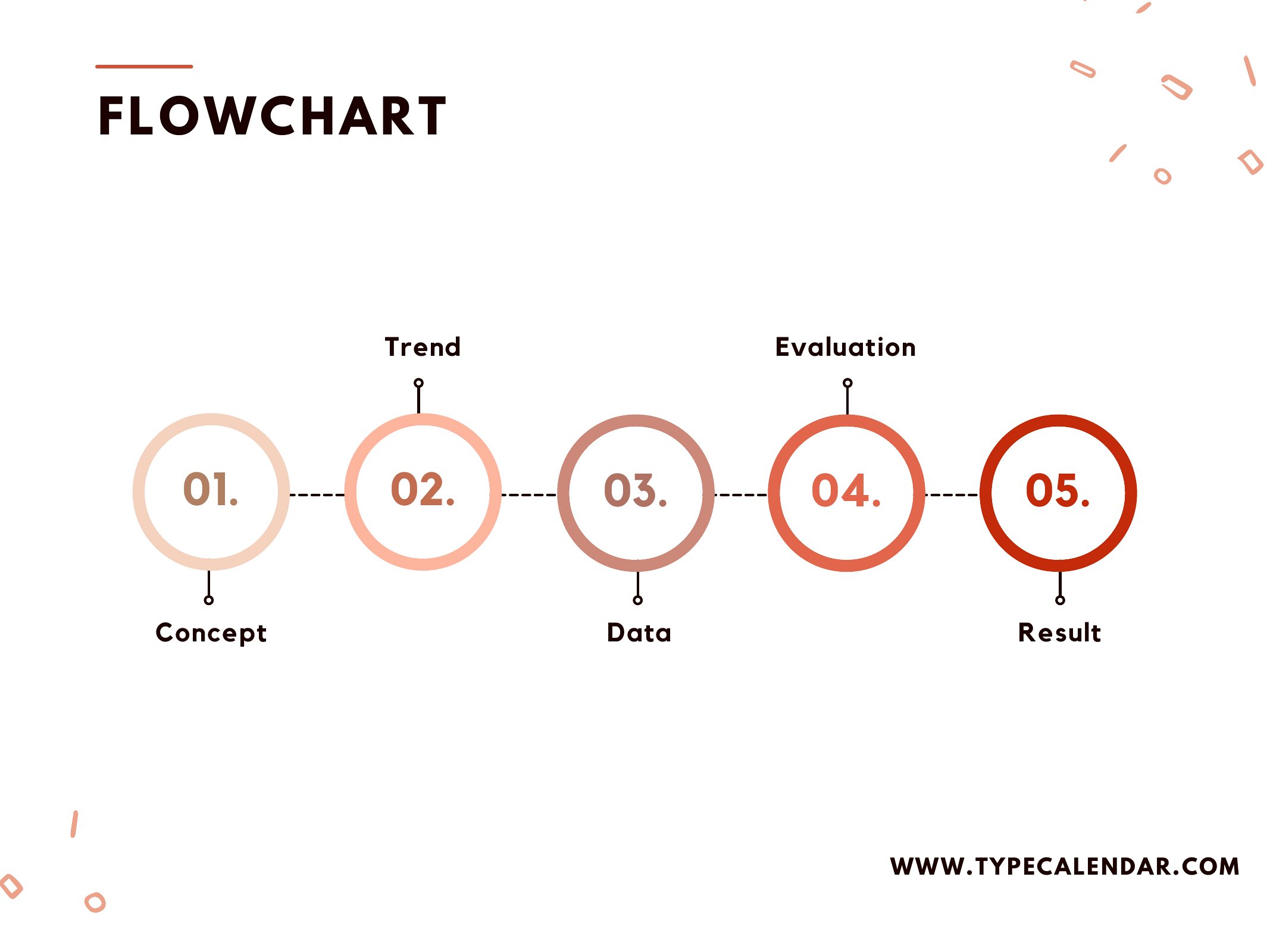 FLOWCHART

Trend

Evaluation

01.

02.

03.

04.

05.

Concept

Data

Result

WWW.TYPECALENDAR.COM